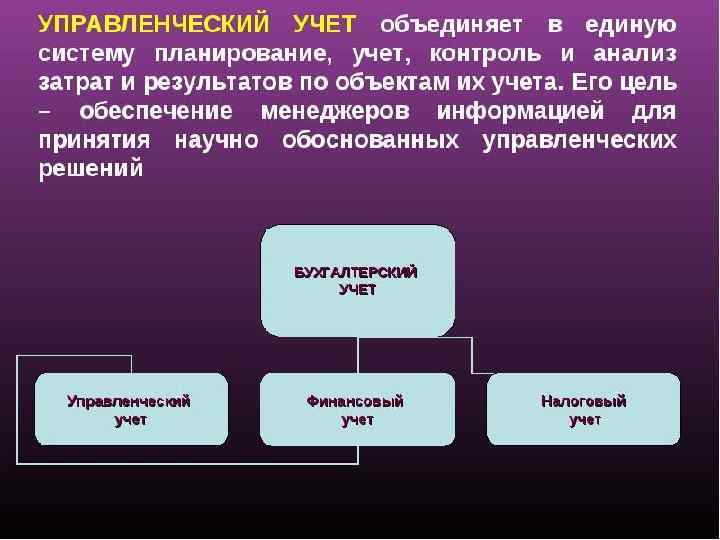 УПРАВЛЕНЧЕСКИЙ УЧЕТ объединяет в единую систему планирование, учет, контроль и анализ затрат и результатов по объектам их учета. Его цель – обеспечение менеджеров информацией для принятия научно обоснованных управленческих решений

БУХГАЛТЕРСКИЙ УЧЕТ

Управленческий учет

Финансовый учет

Налоговый учет